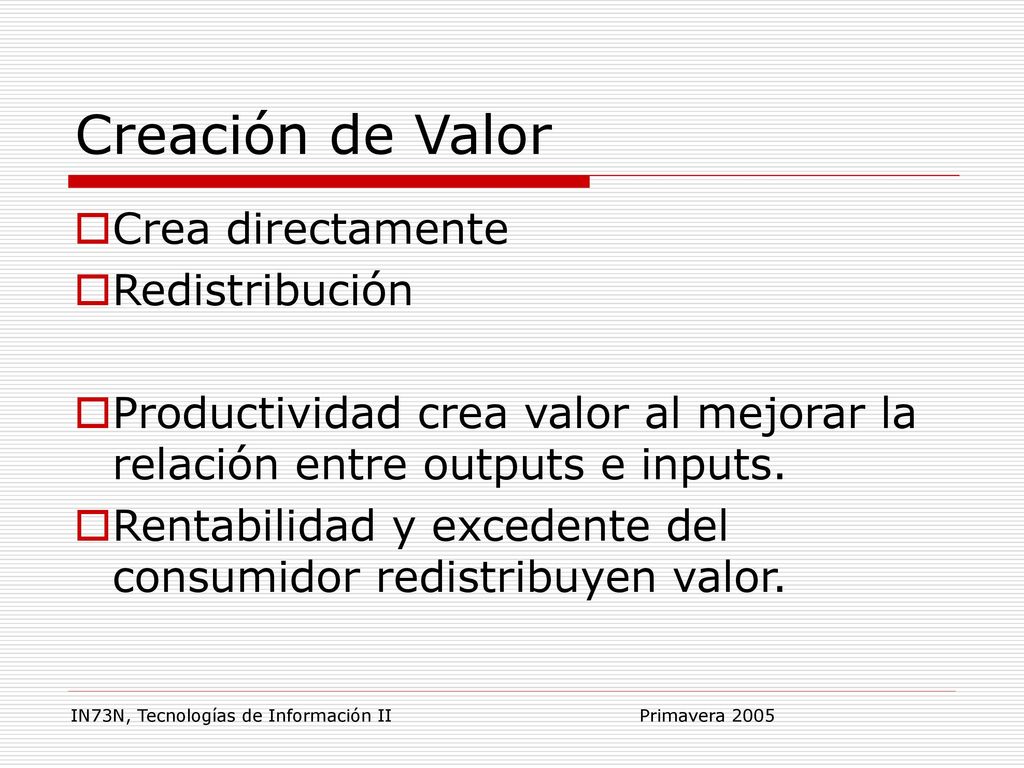 Creación de Valor

Crea directamente

Redistribución

Productividad crea valor al mejorar la relación entre outputs e inputs.

Rentabilidad y excedente del consumidor redistribuyen valor.

IN73N, Tecnologías de Información II

Primavera 2005